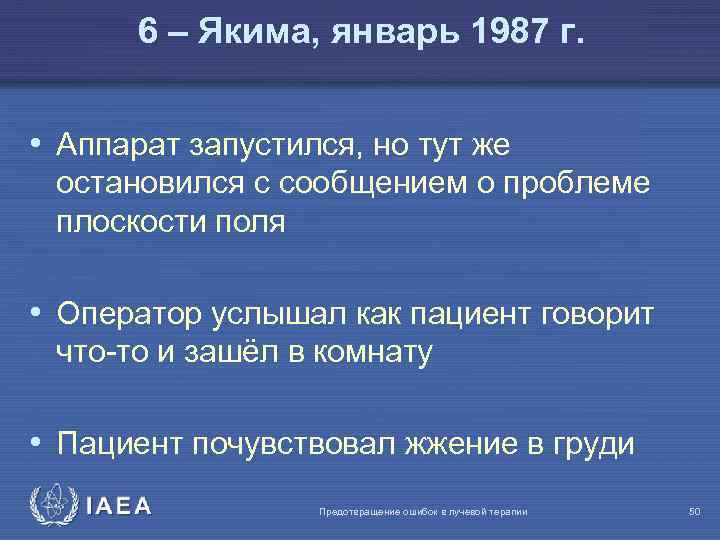 6 – Якима, январь 1987 г.

• Аппарат запустился, но тут же остановился с сообщением о проблеме плоскости поля

• Оператор услышал как пациент говорит что-то и зашёл в комнату

• Пациент почувствовал жжение в груди

IAEA

Предотвращение ошибок в лучевой терапии

50